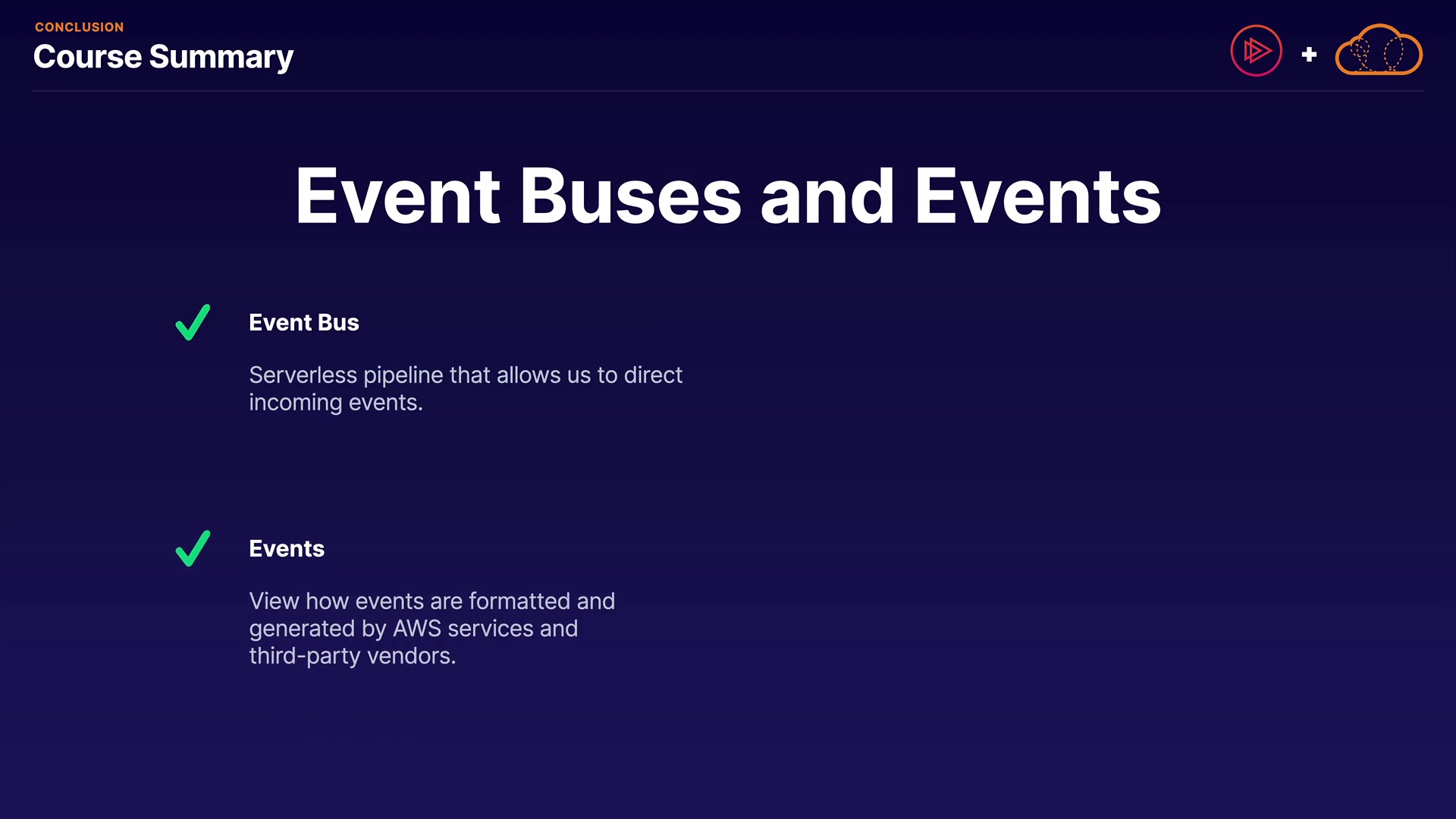 CONCLUSION
Course Summary

+

Event Buses and Events

Event Bus

Serverless pipeline that allows us to direct incoming events.

Events

View how events are formatted and generated by AWS services and third-party vendors.